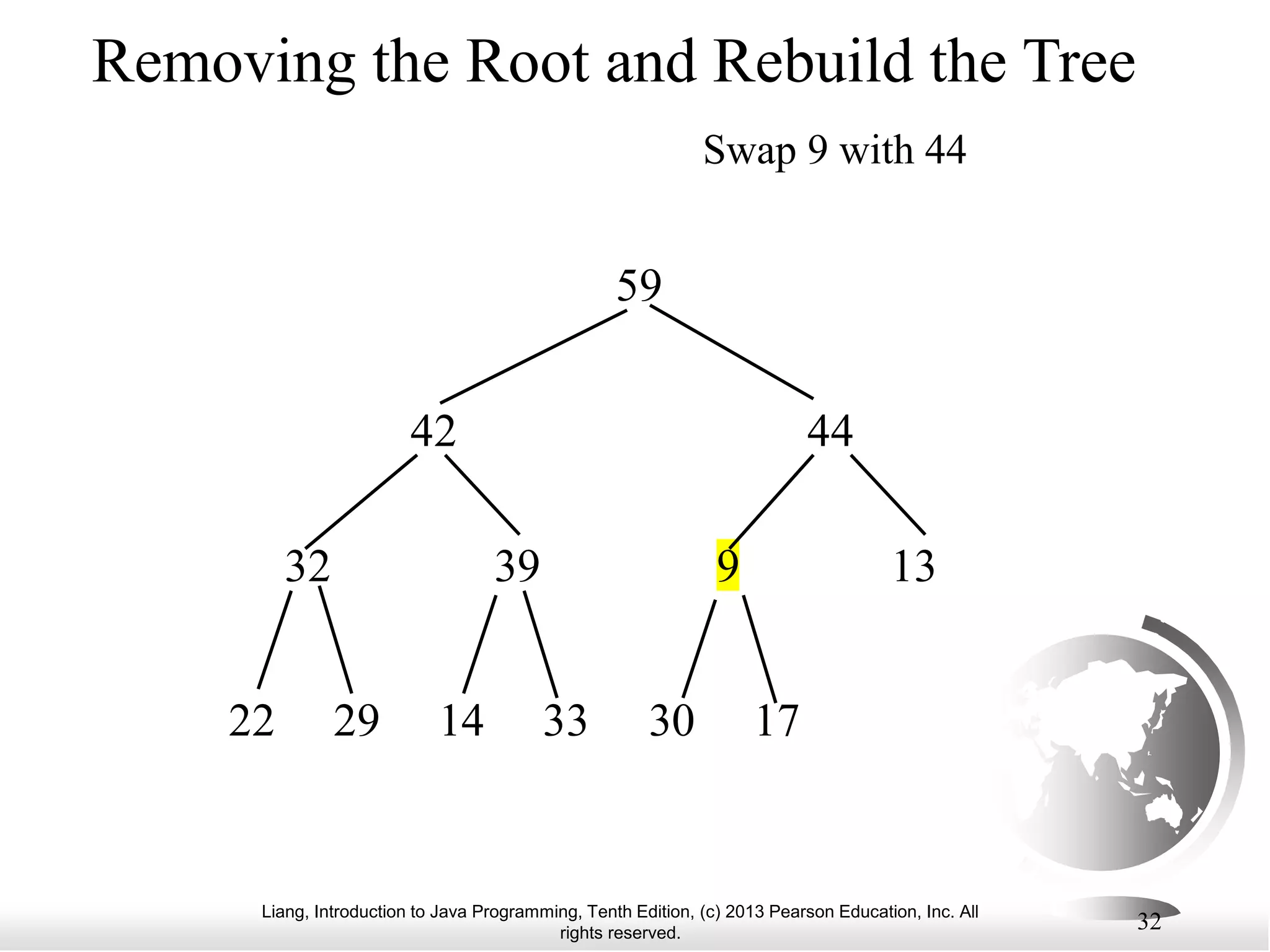 Removing the Root and Rebuild the Tree

Swap 9 with 44

59

42

44

32

39

9

13

22 29 14 33 30 17

Liang, Introduction to Java Programming, Tenth Edition, (c) 2013 Pearson Education, Inc. All rights reserved.

32